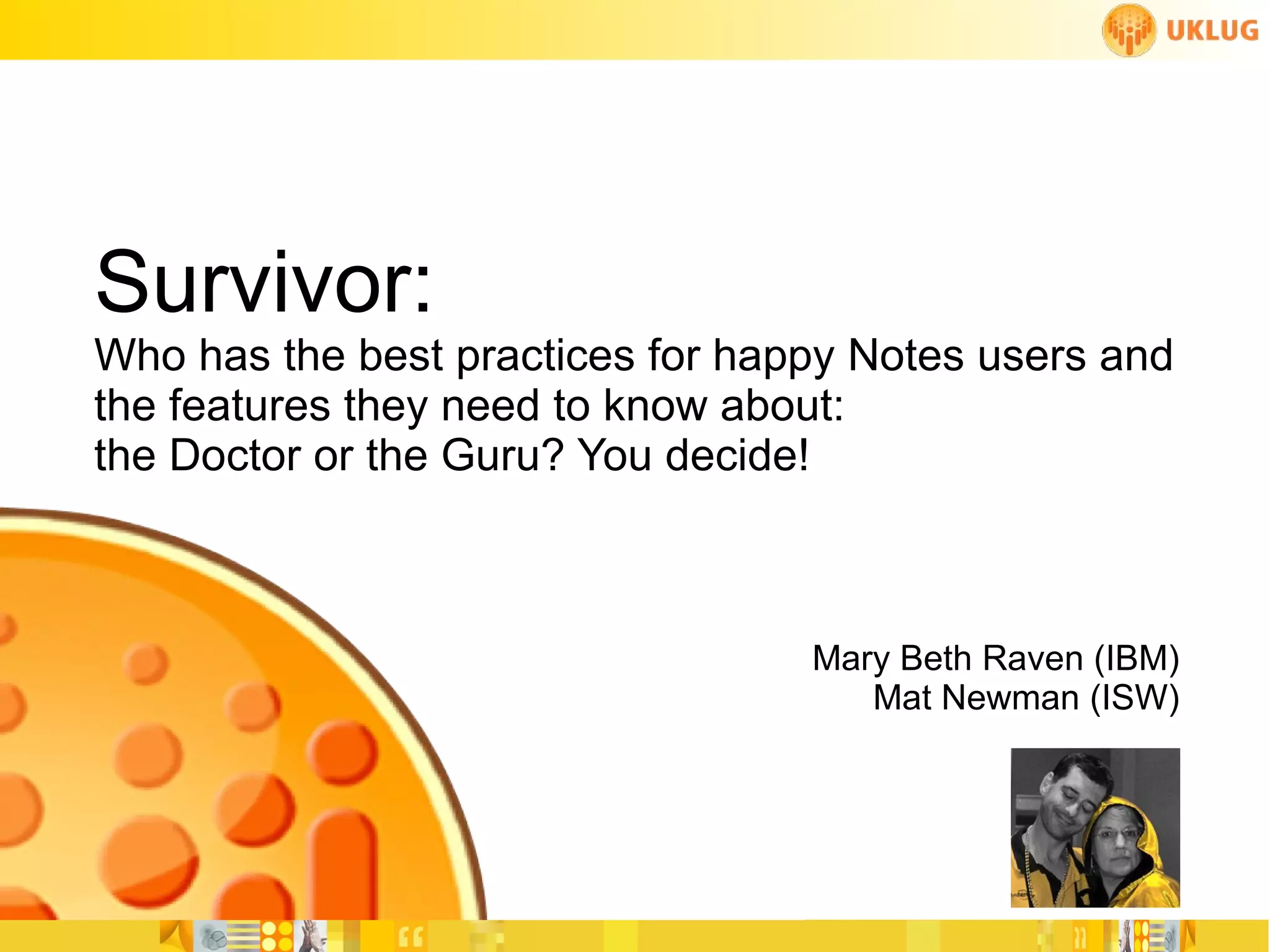 UKLUG

Survivor:

Who has the best practices for happy Notes users and the features they need to know about:
the Doctor or the Guru? You decide!

Mary Beth Raven (IBM)
Mat Newman (ISW)